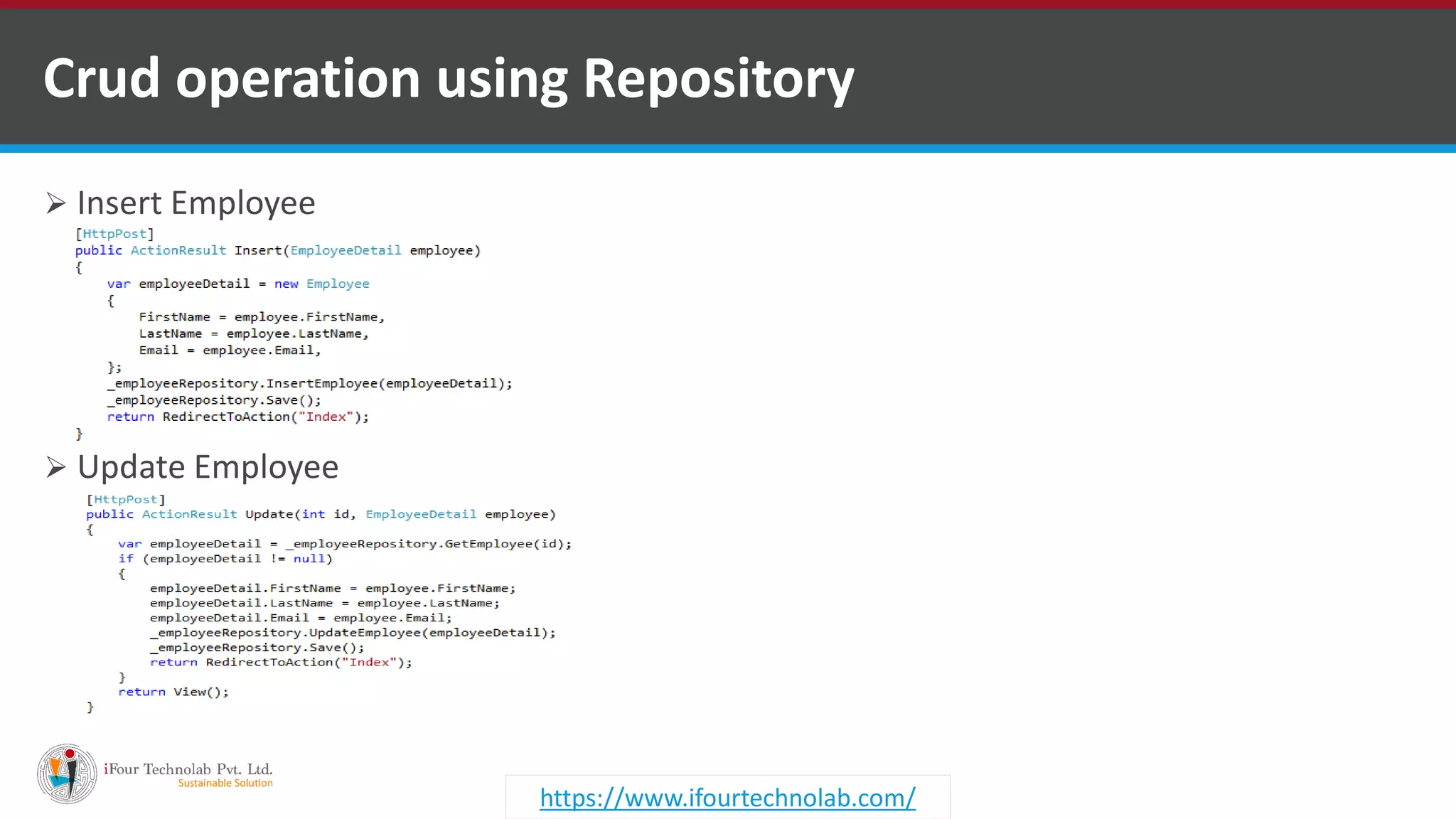 Crud operation using Repository

➢ Insert Employee

[HttpPost]
public ActionResult Insert(EmployeeDetail employee)
{
    var employeeDetail = new Employee
    {
        FirstName = employee.FirstName,
        LastName = employee.LastName,
        Email = employee.Email,
    };
    _employeeRepository.InsertEmployee(employeeDetail);
    _employeeRepository.Save();
    return RedirectToAction("Index");
}

➢ Update Employee

[HttpPost]
public ActionResult Update(int id, EmployeeDetail employee)
{
    var employeeDetail = _employeeRepository.GetEmployee(id);
    if (employeeDetail != null)
    {
        employeeDetail.FirstName = employee.FirstName;
        employeeDetail.LastName = employee.LastName;
        employeeDetail.Email = employee.Email;
        _employeeRepository.UpdateEmployee(employeeDetail);
        _employeeRepository.Save();
        return RedirectToAction("Index");
    }
    return View();
}

iFour Technolab Pvt. Ltd.
Sustainable Solution

https://www.ifourtechnolab.com/